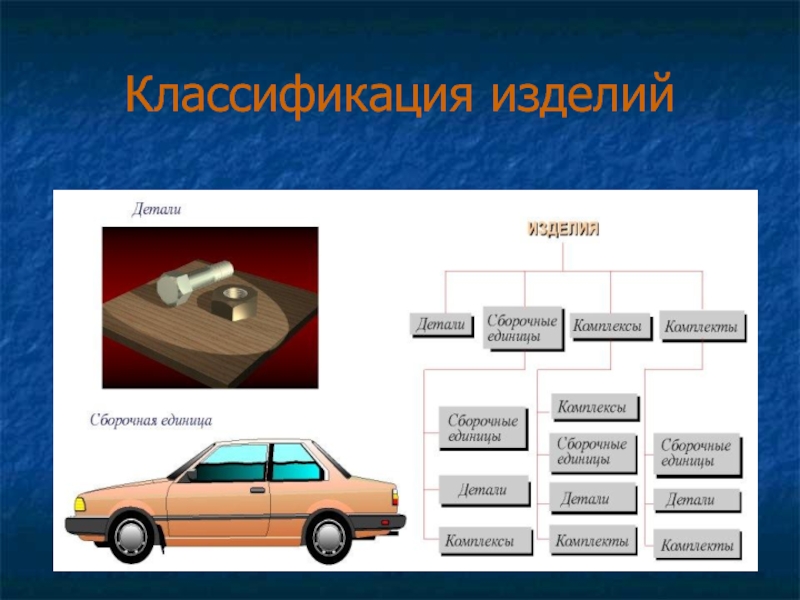 Классификация изделий

Детали

Сборочная единица

ИЗДЕЛИЯ

Детали

Сборочные единицы

Комплексы

Комплекты

Сборочные единицы

Детали

Комплексы

Комплексы

Сборочные единицы

Детали

Комплекты

Сборочные единицы

Детали

Комплекты